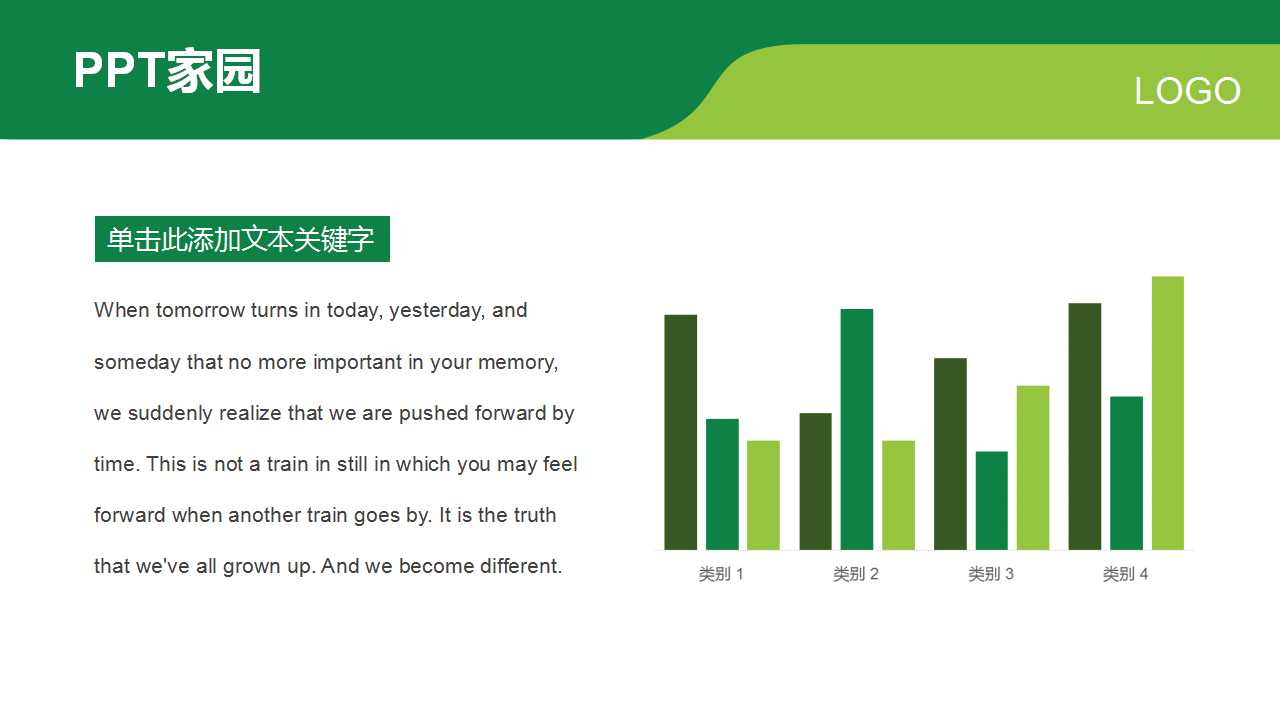 PPT家园

LOGO

单击此添加文本关键字

When tomorrow turns in today, yesterday, and someday that no more important in your memory, we suddenly realize that we are pushed forward by time. This is not a train in still in which you may feel forward when another train goes by. It is the truth that we've all grown up. And we become different.

类别 1
类别 2
类别 3
类别 4